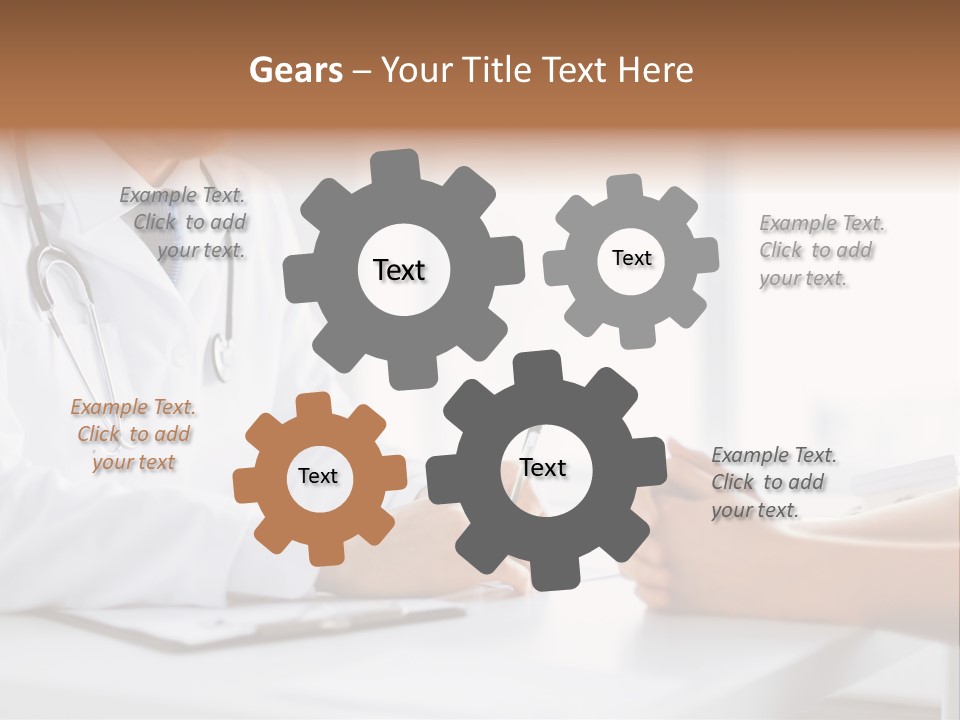 Gears – Your Title Text Here

Example Text. Click to add your text.

Text

Text

Example Text. Click to add your text.

Example Text. Click to add your text

Text

Text

Example Text. Click to add your text.